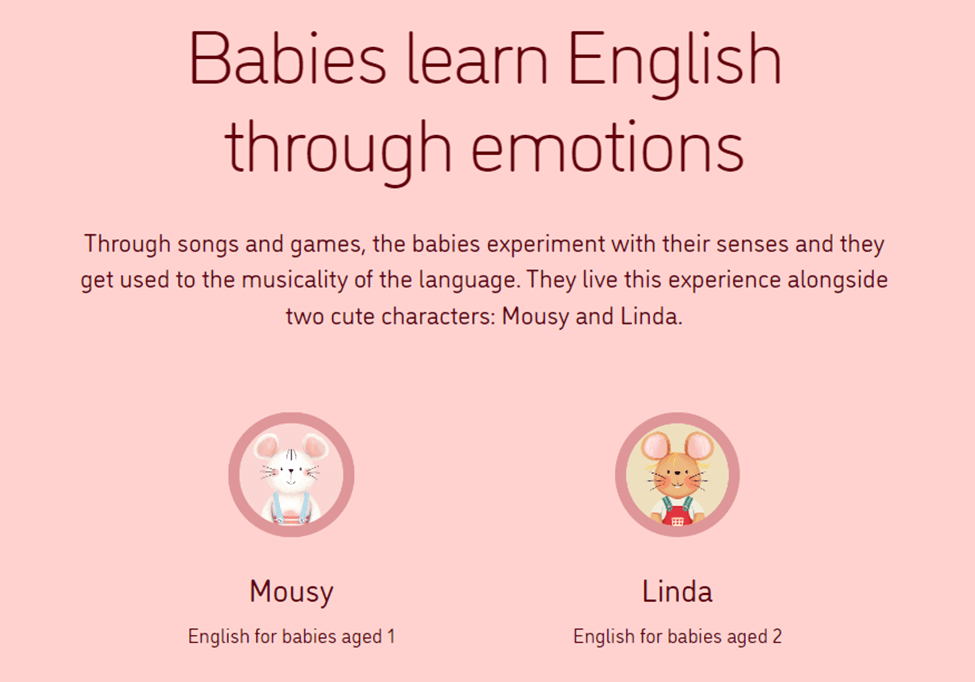 Babies learn English through emotions

Through songs and games, the babies experiment with their senses and they get used to the musicality of the language. They live this experience alongside two cute characters: Mousy and Linda.

Mousy

English for babies aged 1

Linda

English for babies aged 2